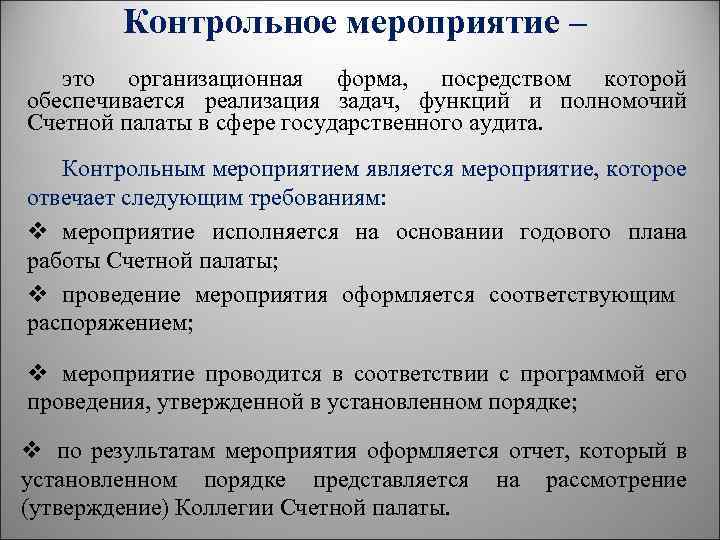 Контрольное мероприятие –

это организационная форма, посредством которой обеспечивается реализация задач, функций и полномочий Счетной палаты в сфере государственного аудита.

Контрольным мероприятием является мероприятие, которое отвечает следующим требованиям:

❖ мероприятие исполняется на основании годового плана работы Счетной палаты;

❖ проведение мероприятия оформляется соответствующим распоряжением;

❖ мероприятие проводится в соответствии с программой его проведения, утвержденной в установленном порядке;

❖ по результатам мероприятия оформляется отчет, который в установленном порядке представляется на рассмотрение (утверждение) Коллегии Счетной палаты.